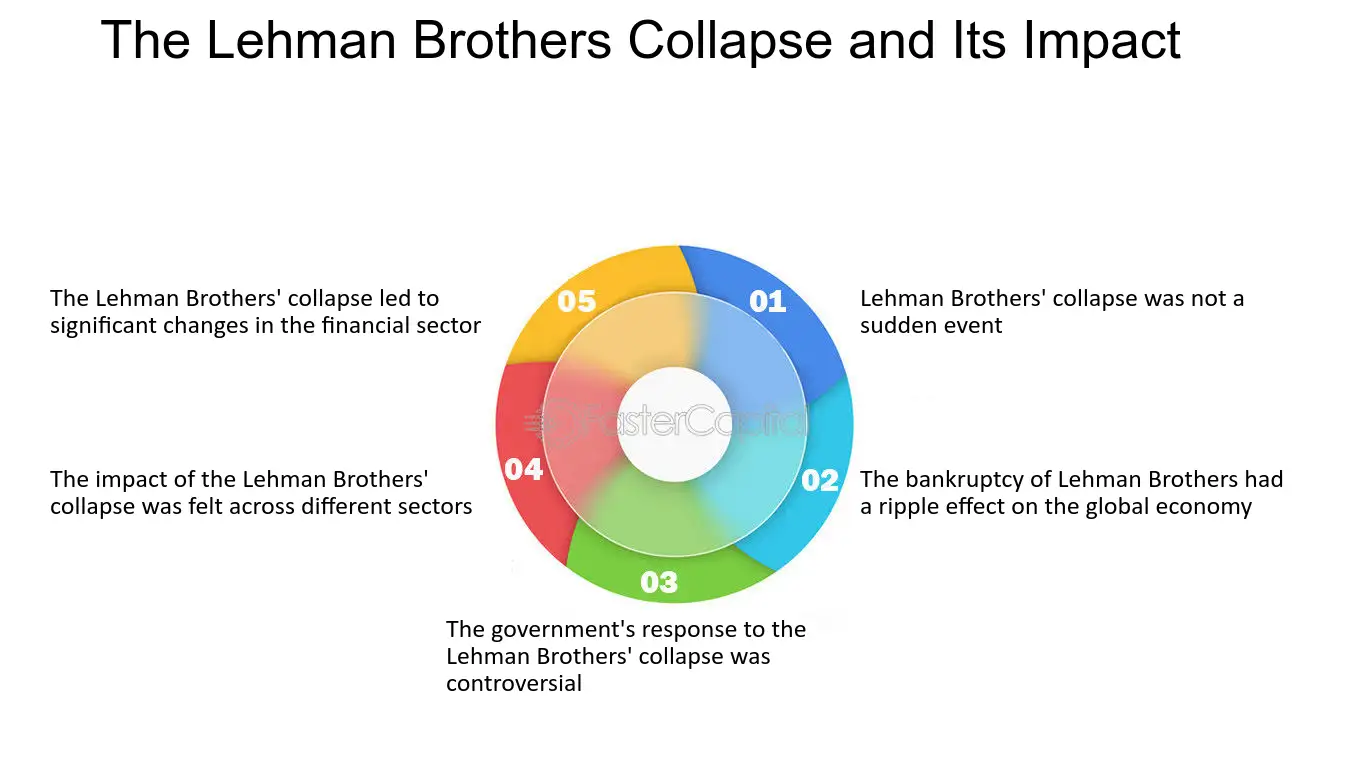 The Lehman Brothers Collapse and Its Impact

01
Lehman Brothers' collapse was not a sudden event

02
The bankruptcy of Lehman Brothers had a ripple effect on the global economy

03
The government's response to the Lehman Brothers' collapse was controversial

04
The impact of the Lehman Brothers' collapse was felt across different sectors

05
The Lehman Brothers' collapse led to significant changes in the financial sector

FasterCapital